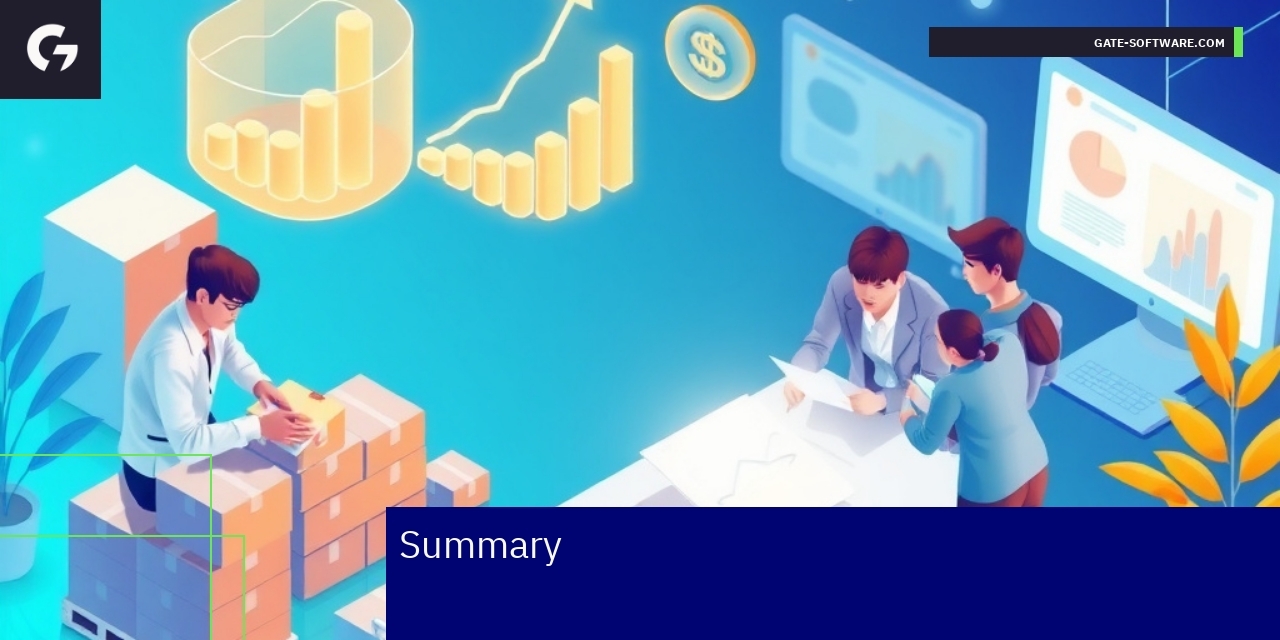 GATE-SOFTWARE.COM

Summary